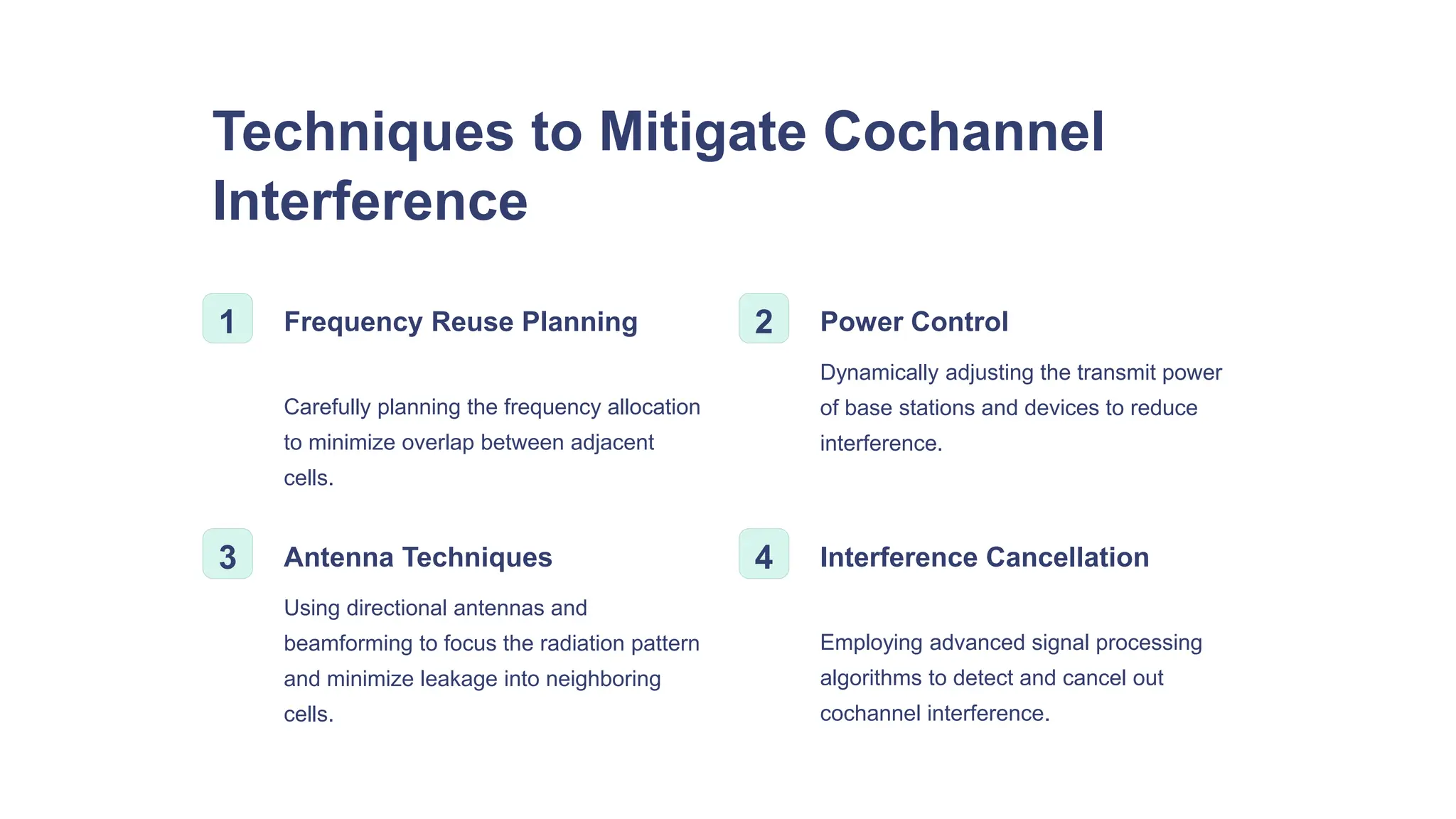 Techniques to Mitigate Cochannel Interference

1

Frequency Reuse Planning

Carefully planning the frequency allocation to minimize overlap between adjacent cells.

2

Power Control

Dynamically adjusting the transmit power of base stations and devices to reduce interference.

3

Antenna Techniques

Using directional antennas and beamforming to focus the radiation pattern and minimize leakage into neighboring cells.

4

Interference Cancellation

Employing advanced signal processing algorithms to detect and cancel out cochannel interference.